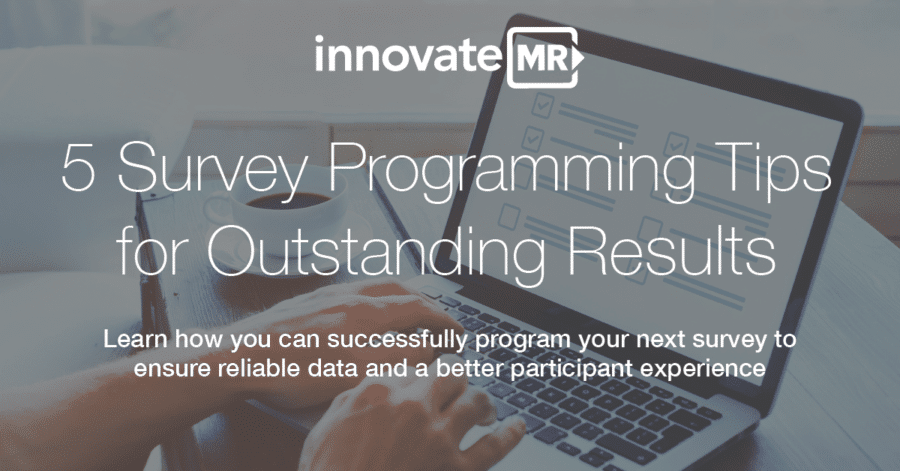 innovate MR

5 Survey Programming Tips for Outstanding Results

Learn how you can successfully program your next survey to ensure reliable data and a better participant experience